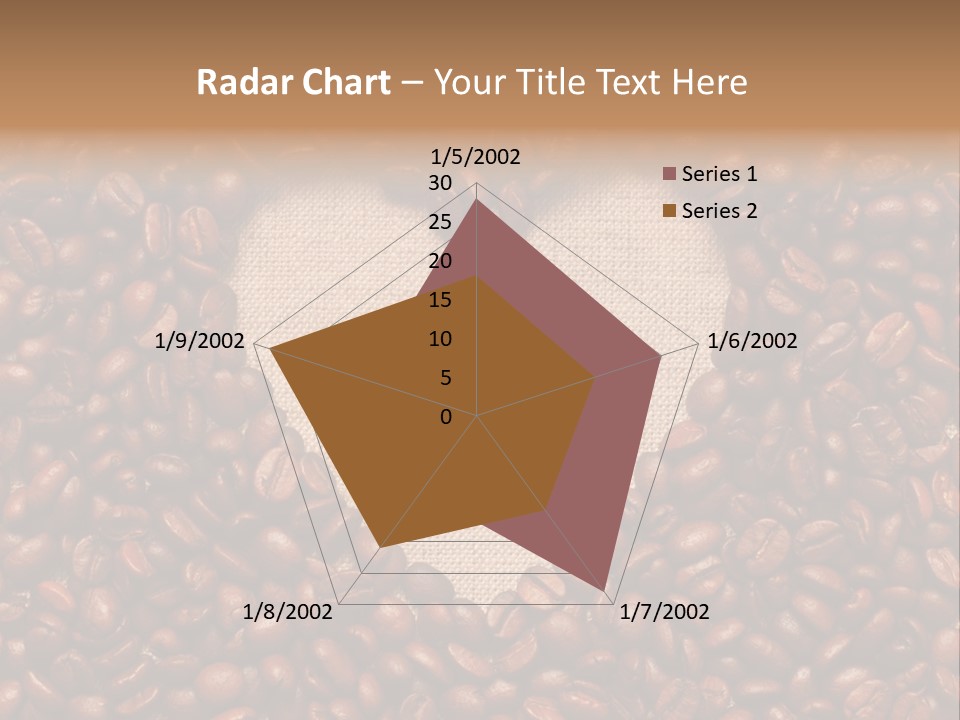 Radar Chart – Your Title Text Here

1/5/2002

30
25
20
15
10
5
0

1/6/2002

1/7/2002

1/8/2002

1/9/2002

Series 1
Series 2